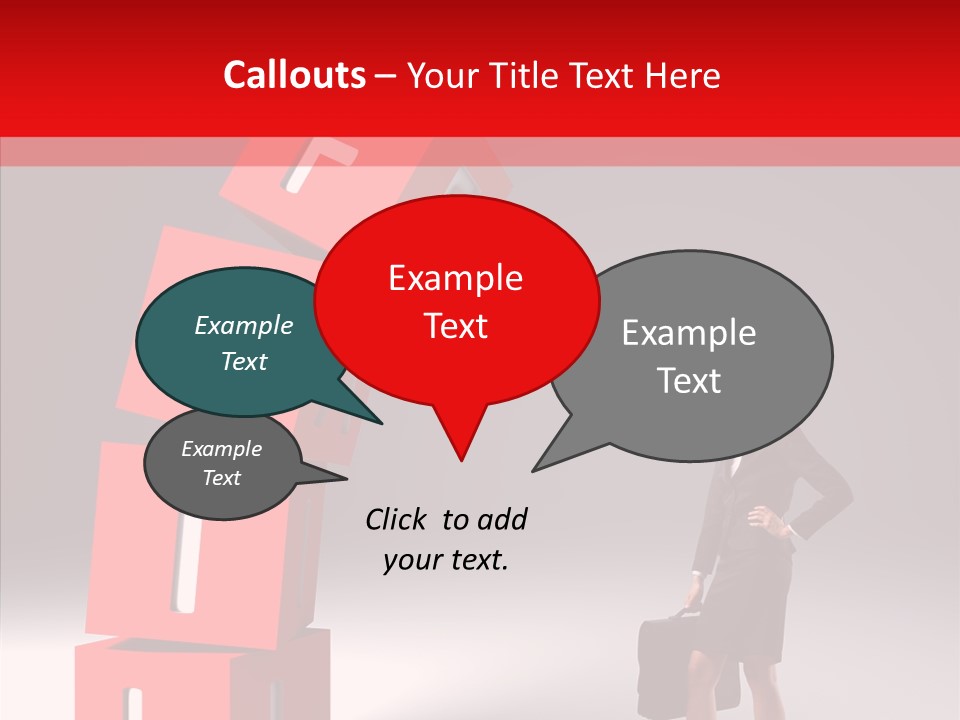 Callouts – Your Title Text Here

Example Text

Example Text

Example Text

Example Text

Click to add your text.